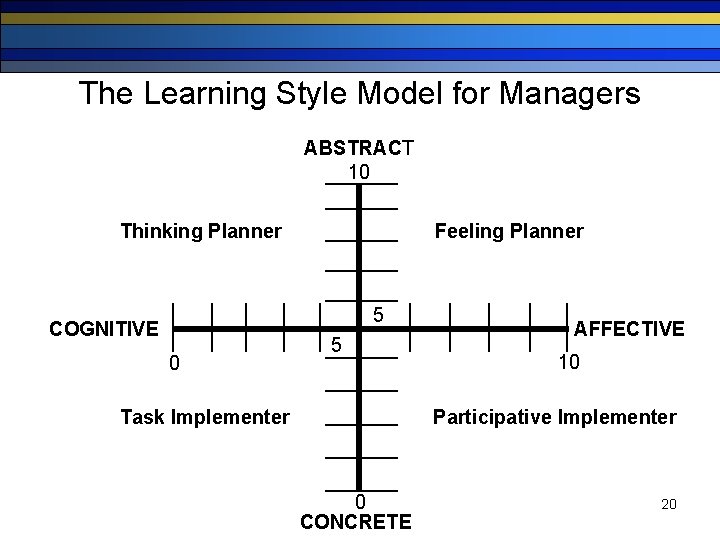 The Learning Style Model for Managers

ABSTRACT

10

Thinking Planner

Feeling Planner

COGNITIVE

5

5

AFFECTIVE

0

10

Task Implementer

Participative Implementer

0

CONCRETE

20